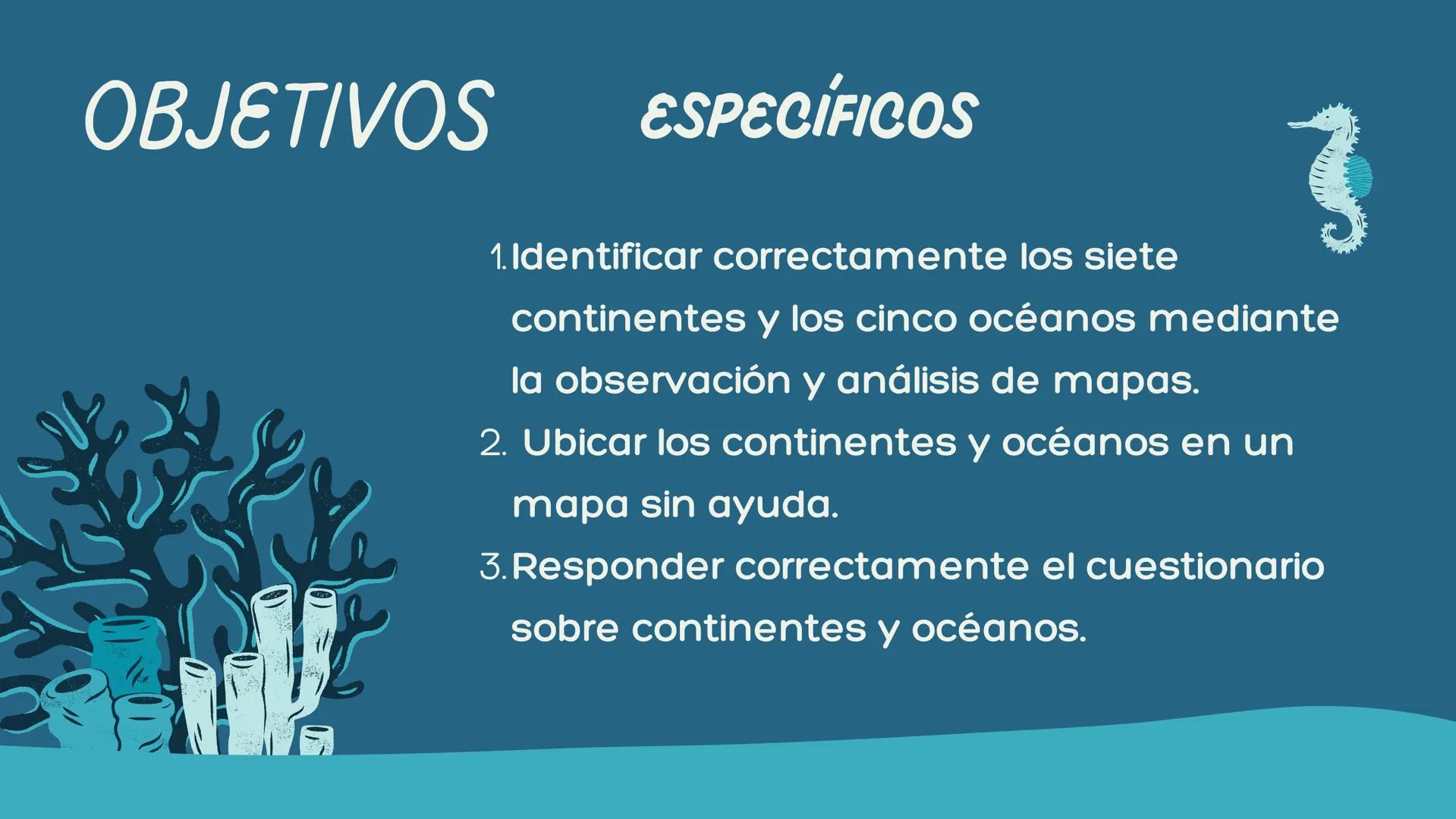 OBJETIVOS ESPECÍFICOS

1. Identificar correctamente los siete continentes y los cinco océanos mediante la observación y análisis de mapas.
2. Ubicar los continentes y océanos en un mapa sin ayuda.
3. Responder correctamente el cuestionario sobre continentes y océanos.